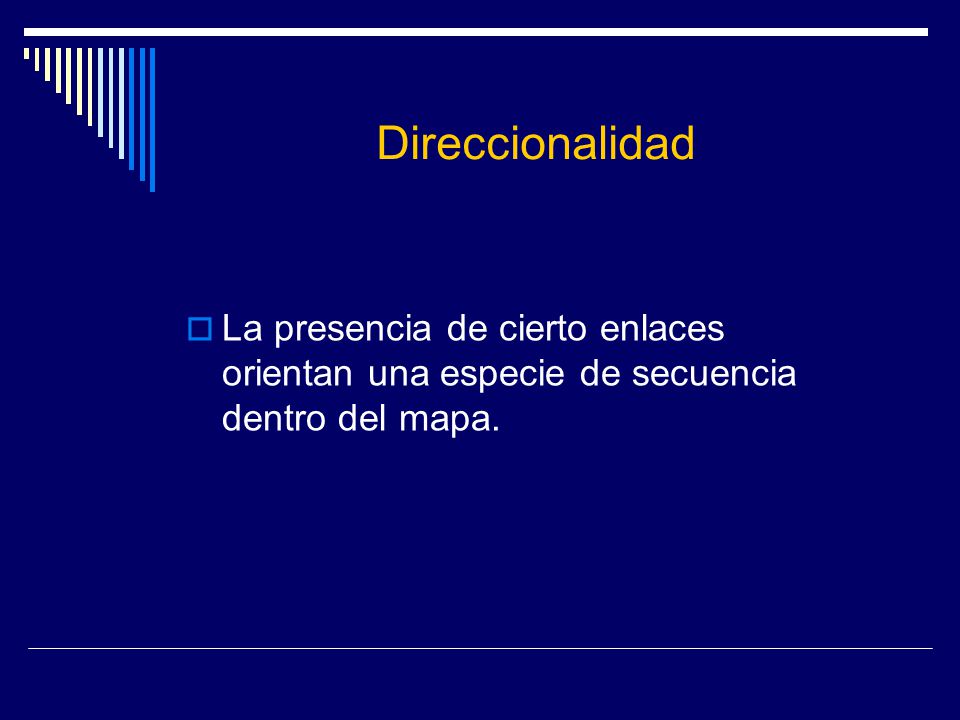 Direccionalidad

La presencia de cierto enlaces orientan una especie de secuencia dentro del mapa.